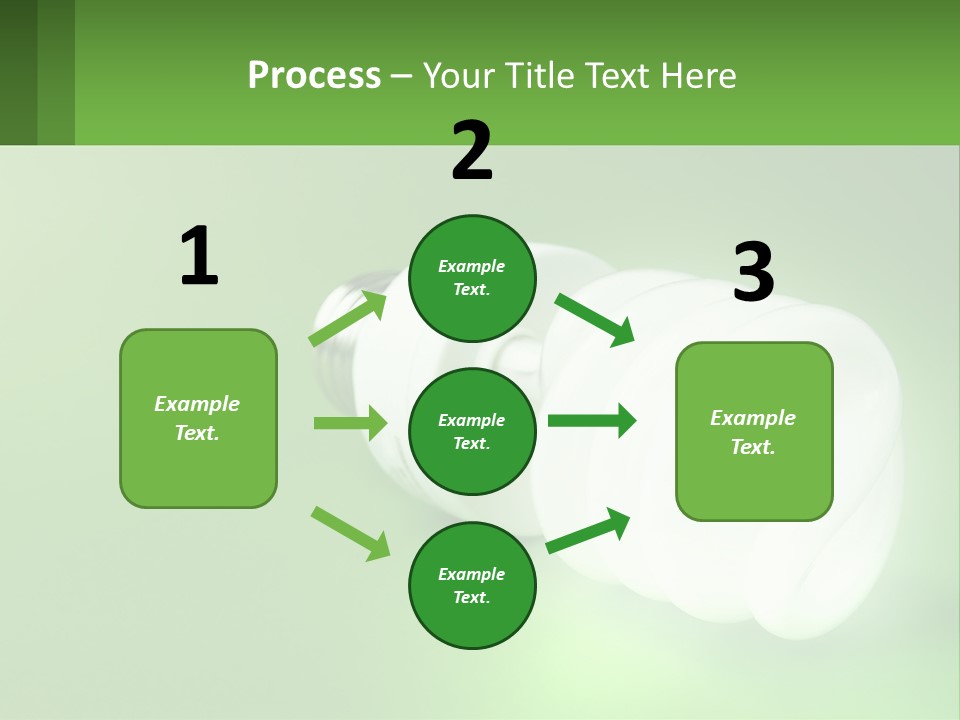 Process – Your Title Text Here

1

Example Text.

2

Example Text.

Example Text.

Example Text.

3

Example Text.